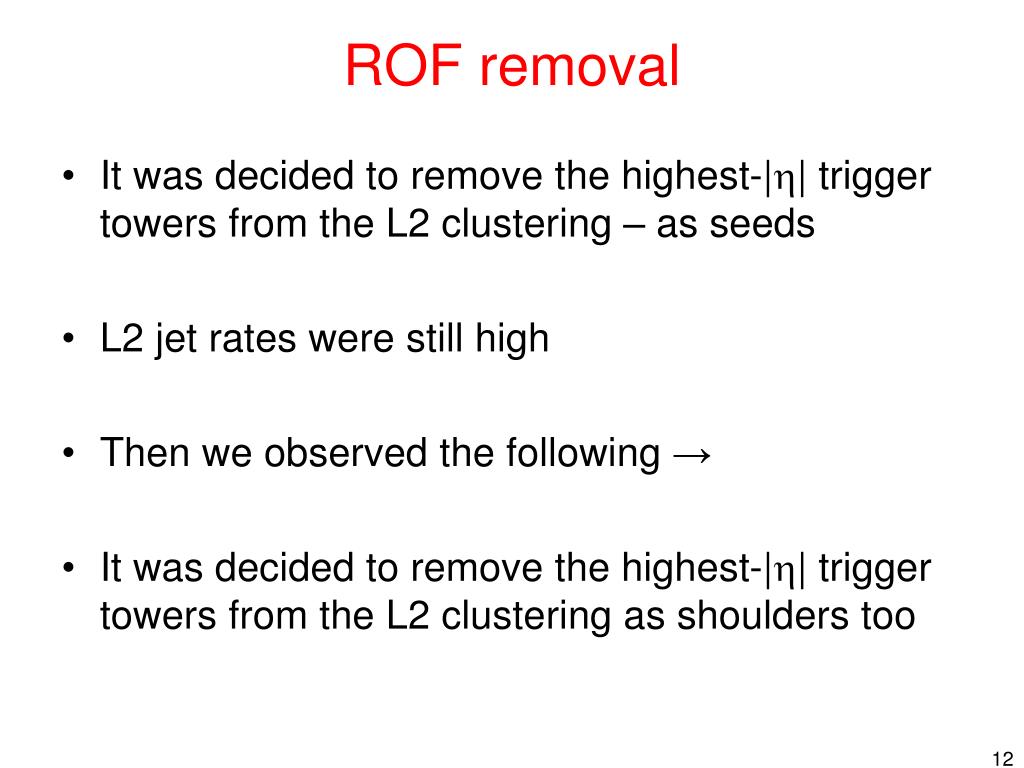 ROF removal

• It was decided to remove the highest-$|\eta|$ trigger towers from the L2 clustering – as seeds

• L2 jet rates were still high

• Then we observed the following →

• It was decided to remove the highest-$|\eta|$ trigger towers from the L2 clustering as shoulders too

12